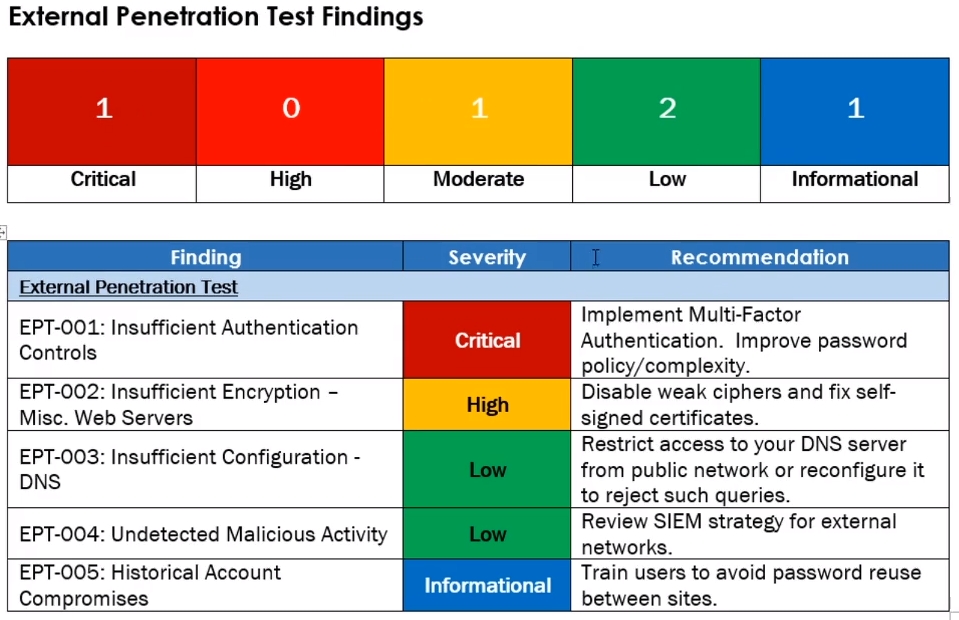 External Penetration Test Findings

| 1 | 0 | 1 | 2 | 1 |
|---|---|---|---|---|
| Critical | High | Moderate | Low | Informational |

| Finding | Severity | Recommendation |
|---|---|---|
| External Penetration Test | | |
| EPT-001: Insufficient Authentication Controls | Critical | Implement Multi-Factor Authentication. Improve password policy/complexity. |
| EPT-002: Insufficient Encryption – Misc. Web Servers | High | Disable weak ciphers and fix self-signed certificates. |
| EPT-003: Insufficient Configuration - DNS | Low | Restrict access to your DNS server from public network or reconfigure it to reject such queries. |
| EPT-004: Undetected Malicious Activity | Low | Review SIEM strategy for external networks. |
| EPT-005: Historical Account Compromises | Informational | Train users to avoid password reuse between sites. |